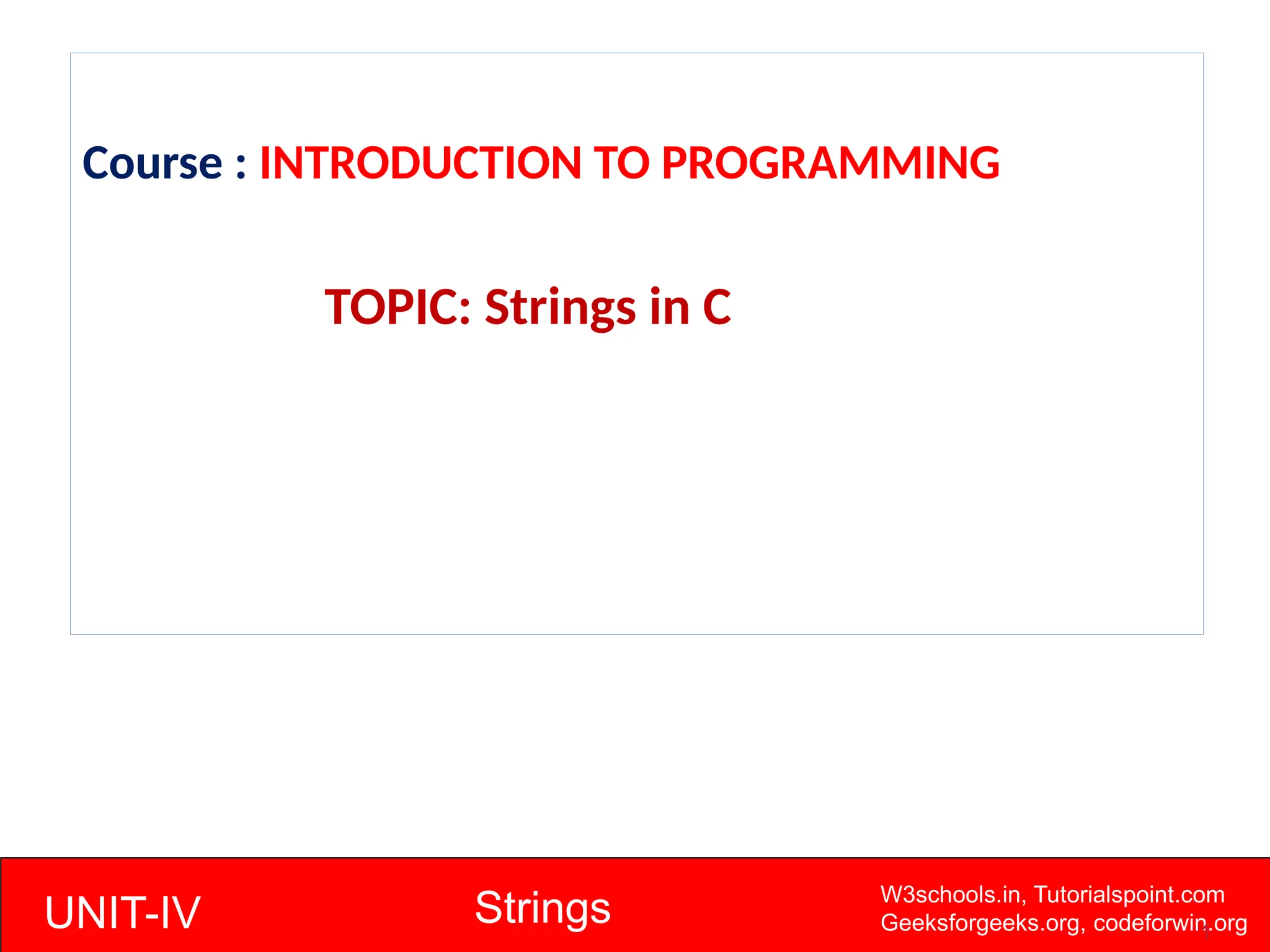 Course : INTRODUCTION TO PROGRAMMING

TOPIC: Strings in C

UNIT-IV

Strings

W3schools.in, Tutorialspoint.com
Geeksforgeeks.org, codeforwin.org